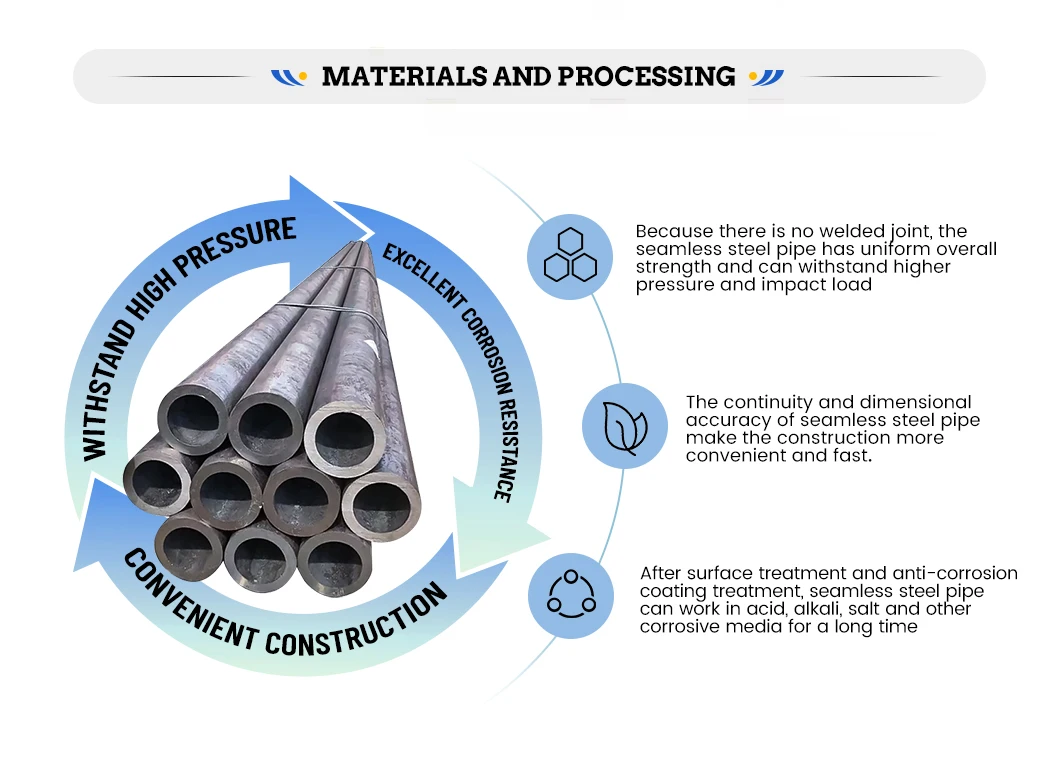 MATERIALS AND PROCESSING

WITHSTAND HIGH PRESSURE

EXCELLENT CORROSION RESISTANCE

CONVENIENT CONSTRUCTION

Because there is no welded joint, the seamless steel pipe has uniform overall strength and can withstand higher pressure and impact load

The continuity and dimensional accuracy of seamless steel pipe make the construction more convenient and fast.

After surface treatment and anti-corrosion coating treatment, seamless steel pipe can work in acid, alkali, salt and other corrosive media for a long time